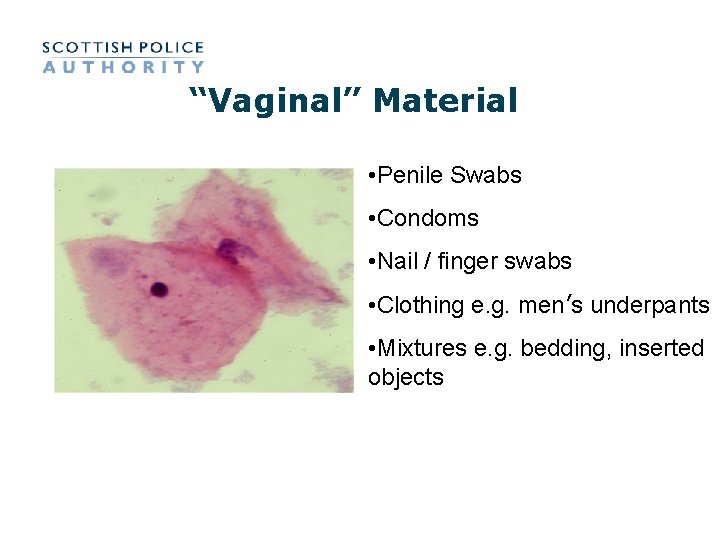 SCOTTISH POLICE
AUTHORITY

“Vaginal” Material

•Penile Swabs

•Condoms

•Nail / finger swabs

•Clothing e.g. men’s underpants

•Mixtures e.g. bedding, inserted objects